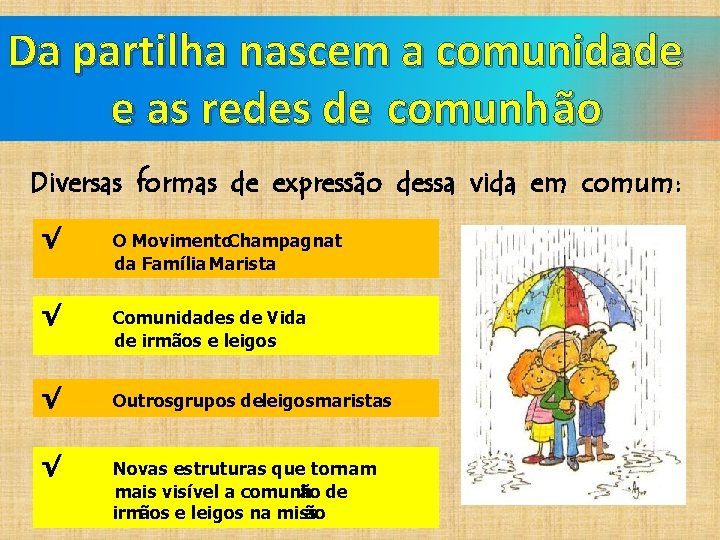 Da partilha nascem a comunidade e as redes de comunhão

Diversas formas de expressão dessa vida em comum:

√ O MovimentoChampagnat da Família Marista

√ Comunidades de Vida de irmãos e leigos

√ Outrosgrupos deleigosmaristas

√ Novas estruturas que tornam mais visível a comunhão de irmãos e leigos na missão